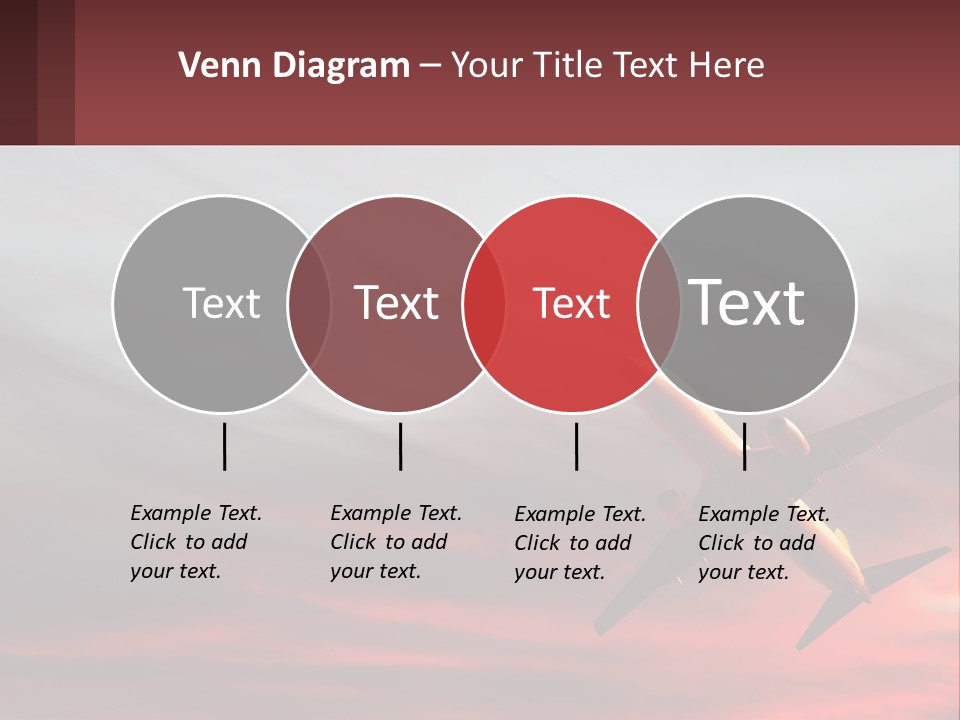 Venn Diagram – Your Title Text Here

Text

Text

Text

Text

Example Text. Click to add your text.

Example Text. Click to add your text.

Example Text. Click to add your text.

Example Text. Click to add your text.